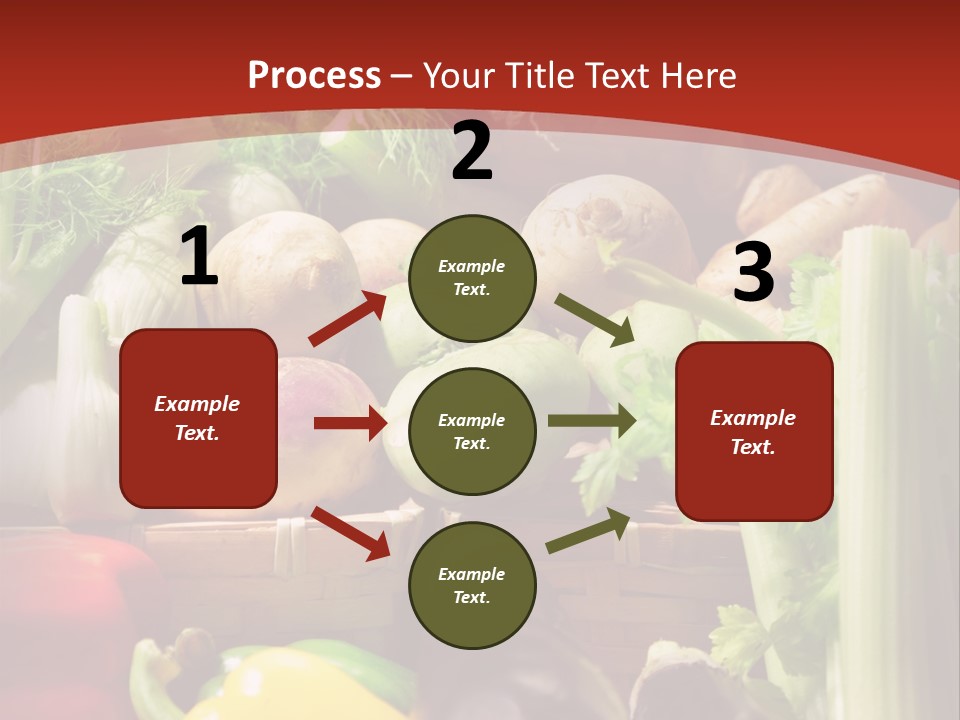 Process – Your Title Text Here

1

Example Text.

2

Example Text.

Example Text.

Example Text.

3

Example Text.